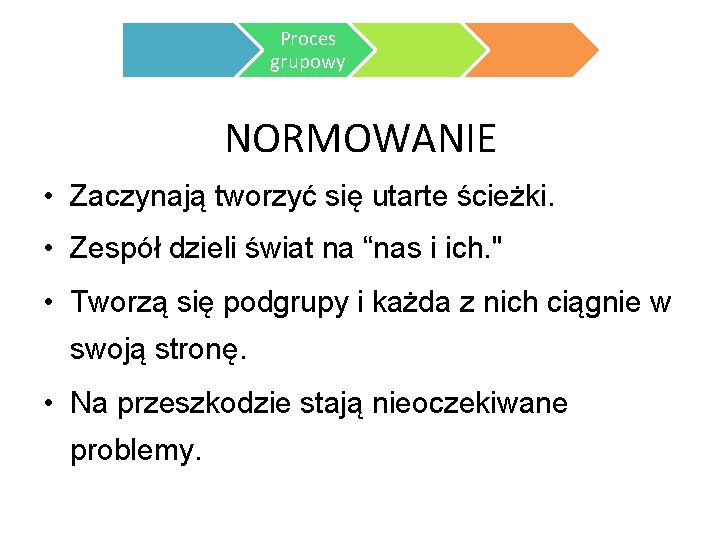 Proces grupowy

NORMOWANIE

• Zaczynają tworzyć się utarte ścieżki.
• Zespół dzieli świat na “nas i ich."
• Tworzą się podgrupy i każda z nich ciągnie w swoją stronę.
• Na przeszkodzie stają nieoczekiwane problemy.